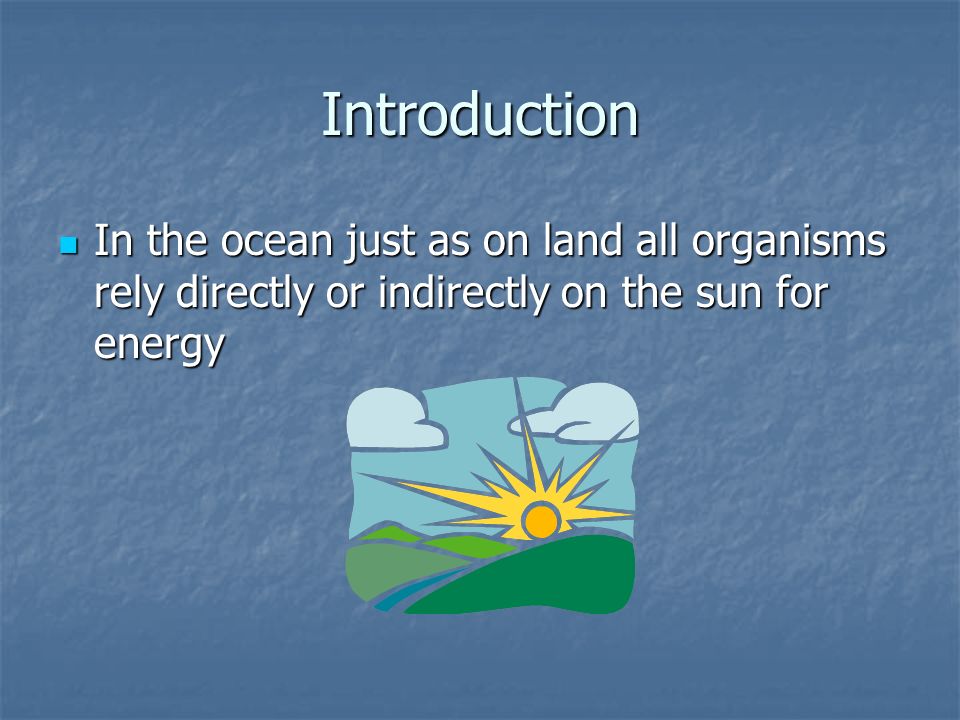 Introduction

In the ocean just as on land all organisms rely directly or indirectly on the sun for energy